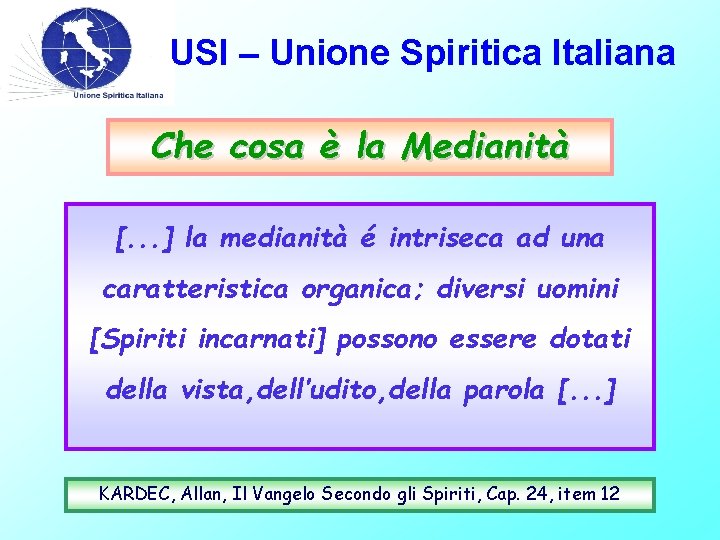 Unione Spiritica Italiana

USI – Unione Spiritica Italiana

Che cosa è la Medianità

[...] la medianità é intriseca ad una caratteristica organica; diversi uomini [Spiriti incarnati] possono essere dotati della vista,dell'udito,della parola [...]

KARDEC, Allan, Il Vangelo Secondo gli Spiriti, Cap. 24, item 12